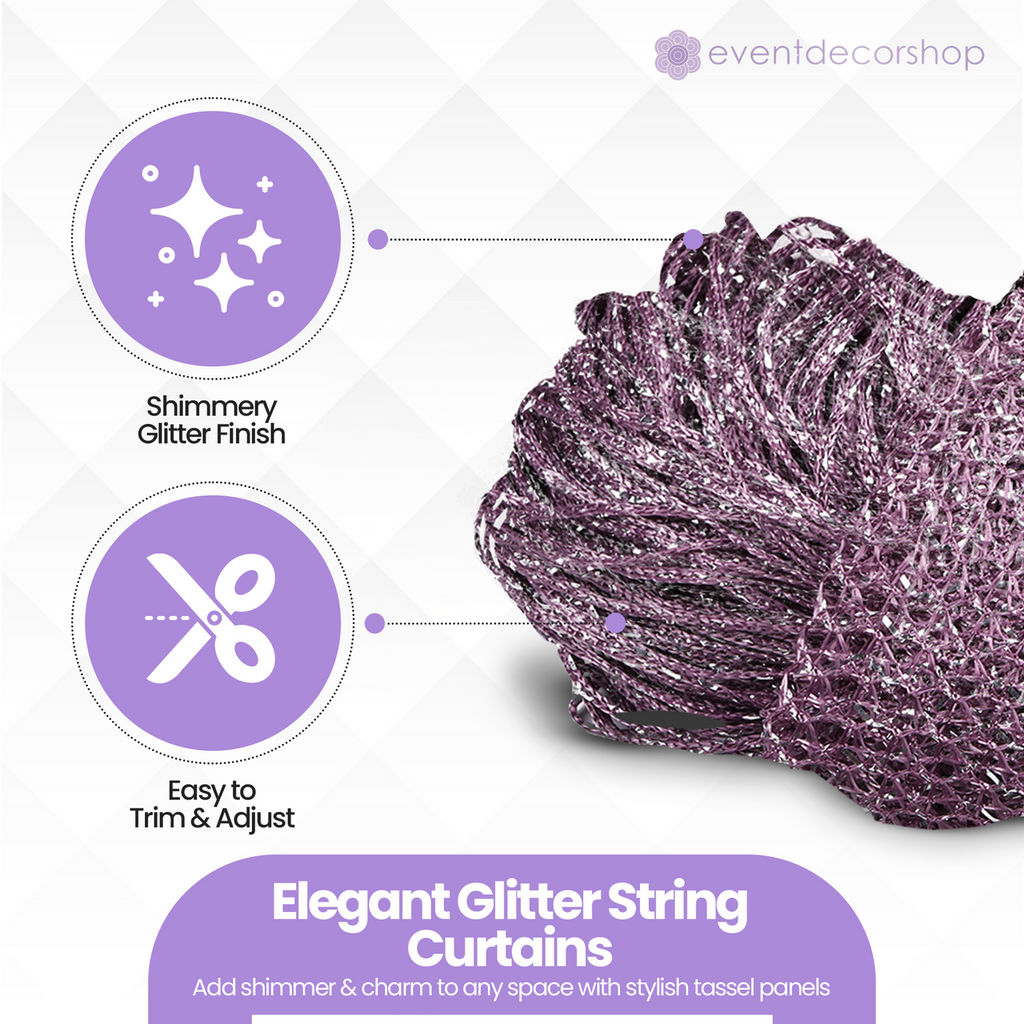 eventdecorshop

Shimmery Glitter Finish

Easy to Trim & Adjust

Elegant Glitter String Curtains

Add shimmer & charm to any space with stylish tassel panels